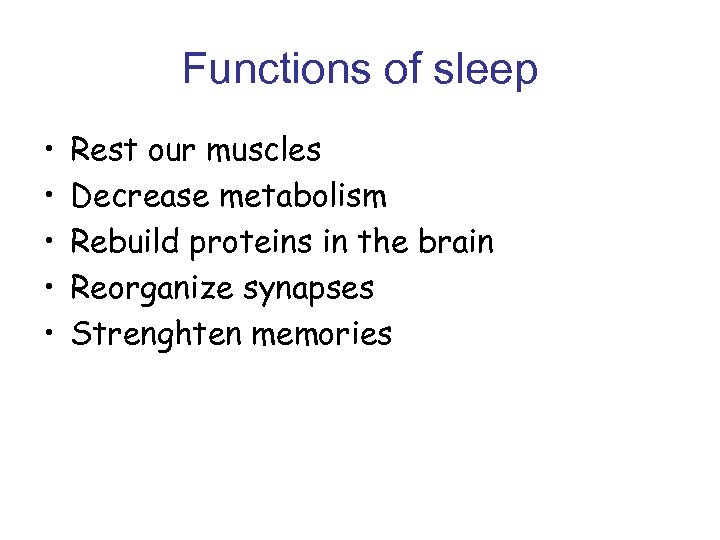 Functions of sleep

• Rest our muscles
• Decrease metabolism
• Rebuild proteins in the brain
• Reorganize synapses
• Strenghten memories